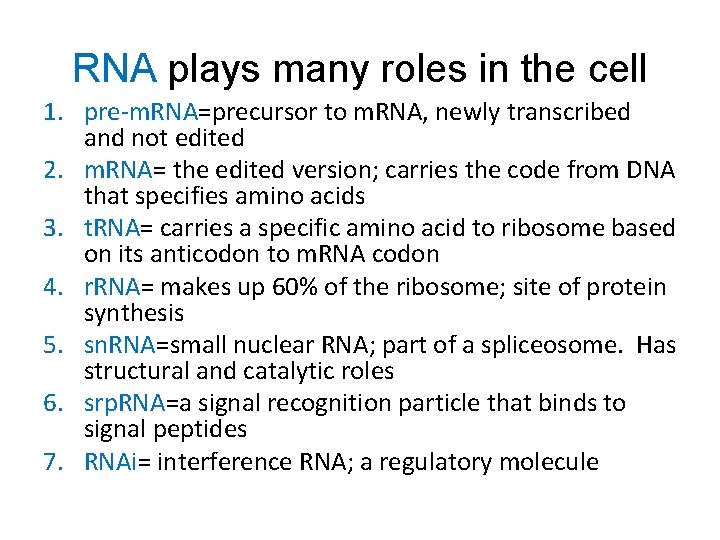 RNA plays many roles in the cell

1. pre-mRNA=precursor to mRNA, newly transcribed and not edited
2. mRNA= the edited version; carries the code from DNA that specifies amino acids
3. tRNA= carries a specific amino acid to ribosome based on its anticodon to mRNA codon
4. rRNA= makes up 60% of the ribosome; site of protein synthesis
5. snRNA=small nuclear RNA; part of a spliceosome. Has structural and catalytic roles
6. srpRNA=a signal recognition particle that binds to signal peptides
7. RNAi= interference RNA; a regulatory molecule